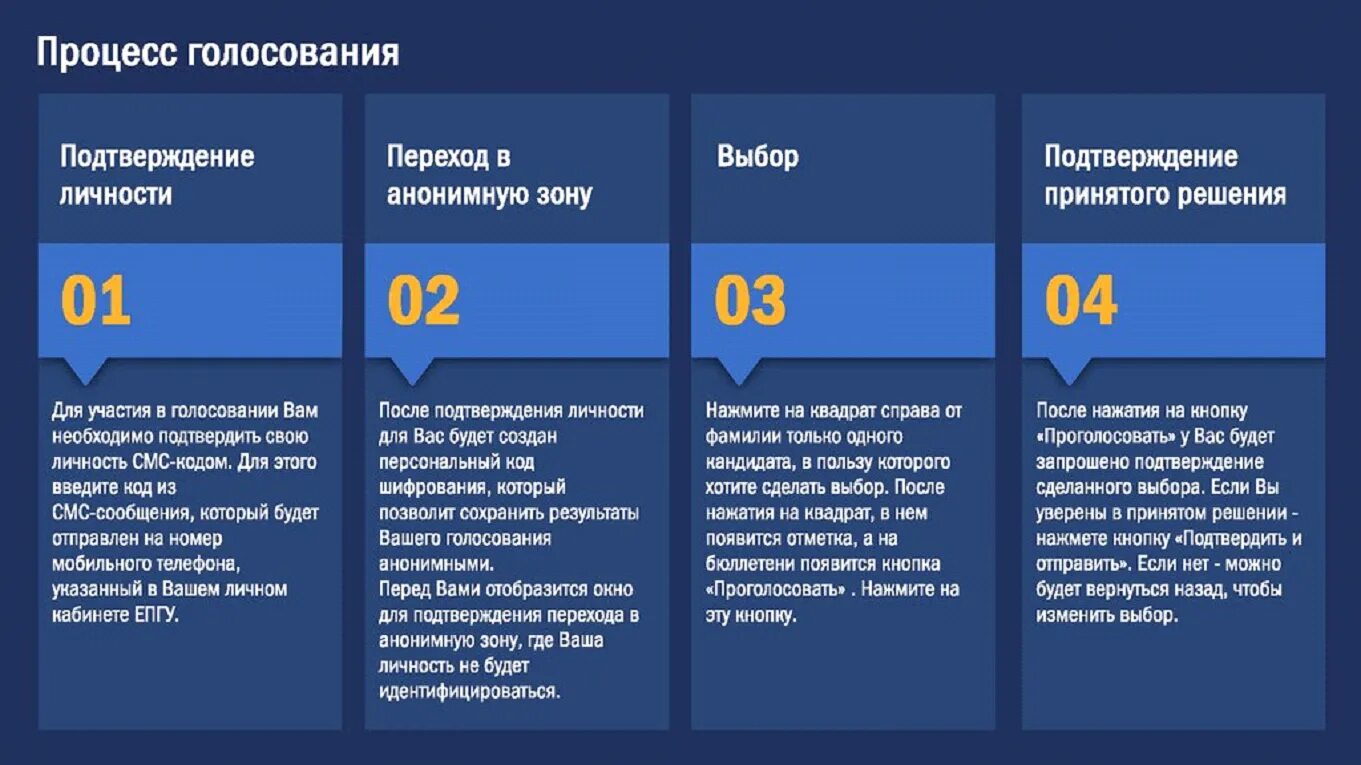 Процесс голосования

Подтверждение личности

01

Для участия в голосовании Вам необходимо подтвердить свою личность СМС-кодом. Для этого введите код из СМС-сообщения, который будет отправлен на номер мобильного телефона, указанный в Вашем личном кабинете ЕПГУ.

Переход в анонимную зону

02

После подтверждения личности для Вас будет создан персональный код шифрования, который позволит сохранить результаты Вашего голосования анонимными.
Перед Вами отобразится окно для подтверждения перехода в анонимную зону, где Ваша личность не будет идентифицироваться.

Выбор

03

Нажмите на квадрат справа от фамилии только одного кандидата, в пользу которого хотите сделать выбор. После нажатия на квадрат, в нем появится отметка, а на бюллетени появится кнопка «Проголосовать» . Нажмите на эту кнопку.

Подтверждение принятого решения

04

После нажатия на кнопку «Проголосовать» у Вас будет запрошено подтверждение сделанного выбора. Если Вы уверены в принятом решении - нажмете кнопку «Подтвердить и отправить». Если нет - можно будет вернуться назад, чтобы изменить выбор.